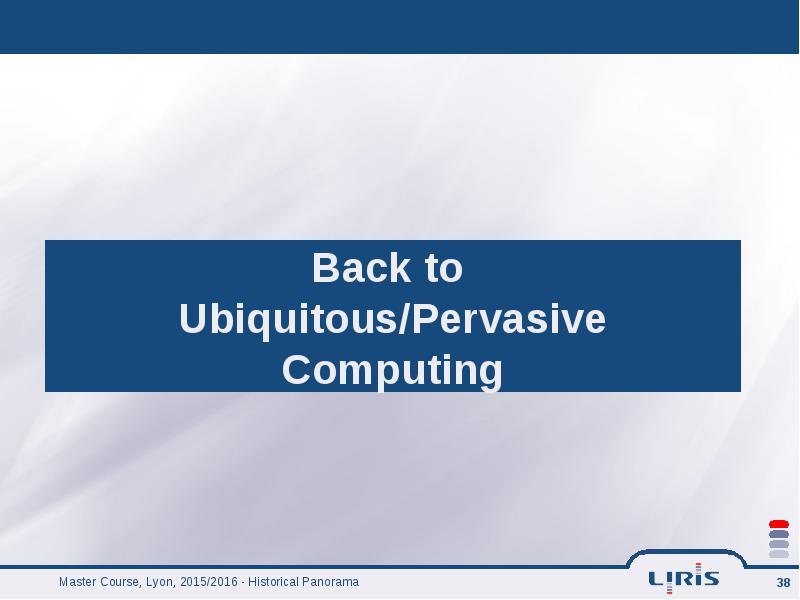 Back to Ubiquitous/Pervasive Computing

Master Course, Lyon, 2015/2016 - Historical Panorama

LIRIS

38